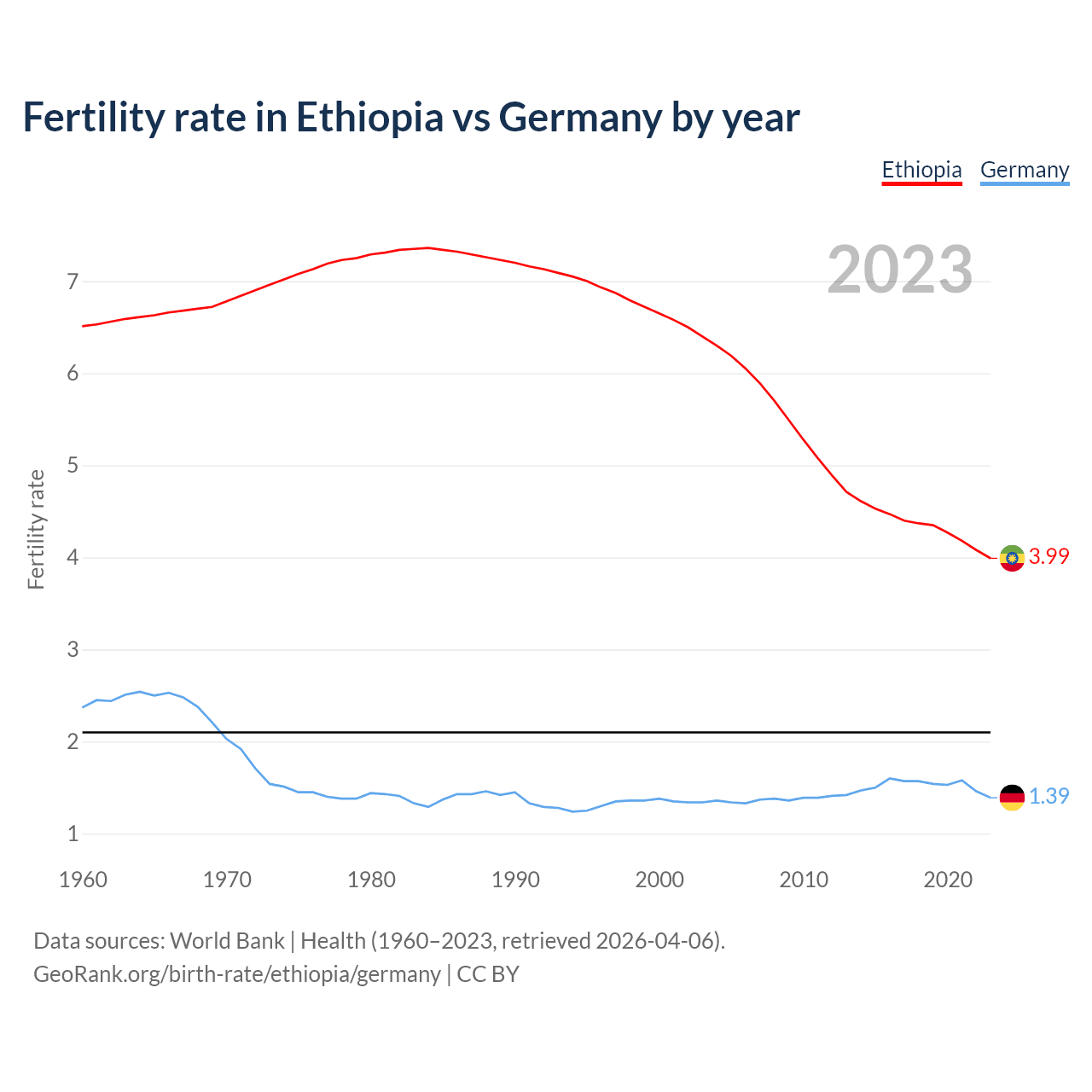 Fertility rate in Ethiopia vs Germany by year

Ethiopia Germany

2023

Fertility rate

7
6
5
4
3
2
1

3.99
1.39

1960 1970 1980 1990 2000 2010 2020

Data sources: World Bank | Health (1960–2023, retrieved 2026-04-06).
GeoRank.org/birth-rate/ethiopia/germany | CC BY